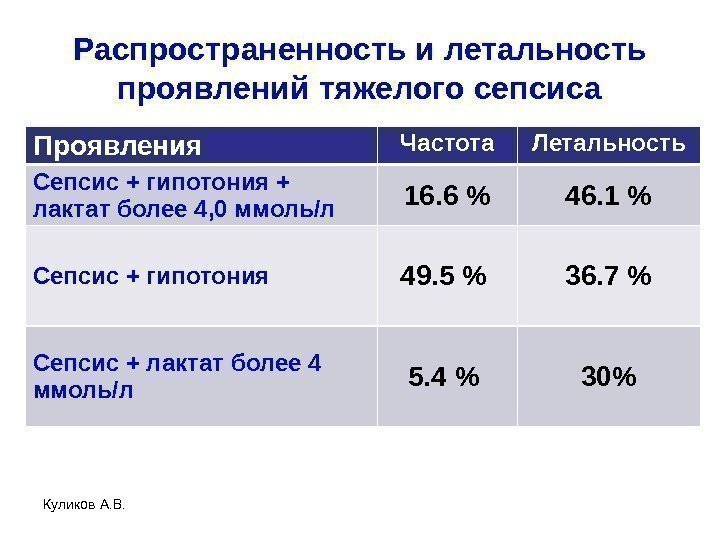 Распространенность и летальность проявлений тяжелого сепсиса

| Проявления | Частота | Летальность |
|---|---|---|
| Сепсис + гипотония + лактат более 4,0 ммоль/л | 16.6 % | 46.1 % |
| Сепсис + гипотония | 49.5 % | 36.7 % |
| Сепсис + лактат более 4 ммоль/л | 5.4 % | 30% |

Куликов А.В.